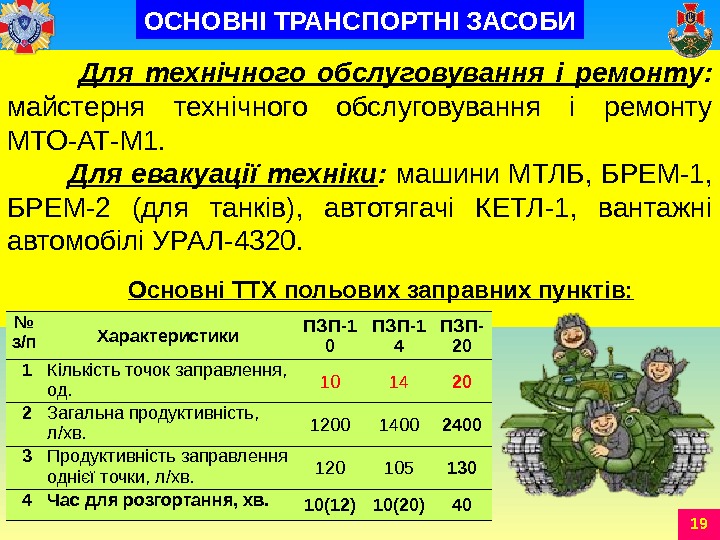 ОСНОВНІ ТРАНСПОРТНІ ЗАСОБИ

Для технічного обслуговування і ремонту: майстерня технічного обслуговування і ремонту МТО-АТ-М1.

Для евакуації техніки: машини МТЛБ, БРЕМ-1, БРЕМ-2 (для танків), автотягачі КЕТЛ-1, вантажні автомобілі УРАЛ-4320.

Основні ТТХ польових заправних пунктів:

| № з/п | Характеристики | ПЗП-10 | ПЗП-14 | ПЗП-20 |
|---|---|---|---|---|
| 1 | Кількість точок заправлення, од. | 10 | 14 | 20 |
| 2 | Загальна продуктивність, л/хв. | 1200 | 1400 | 2400 |
| 3 | Продуктивність заправлення однієї точки, л/хв. | 120 | 105 | 130 |
| 4 | Час для розгортання, хв. | 10(12) | 10(20) | 40 |

19